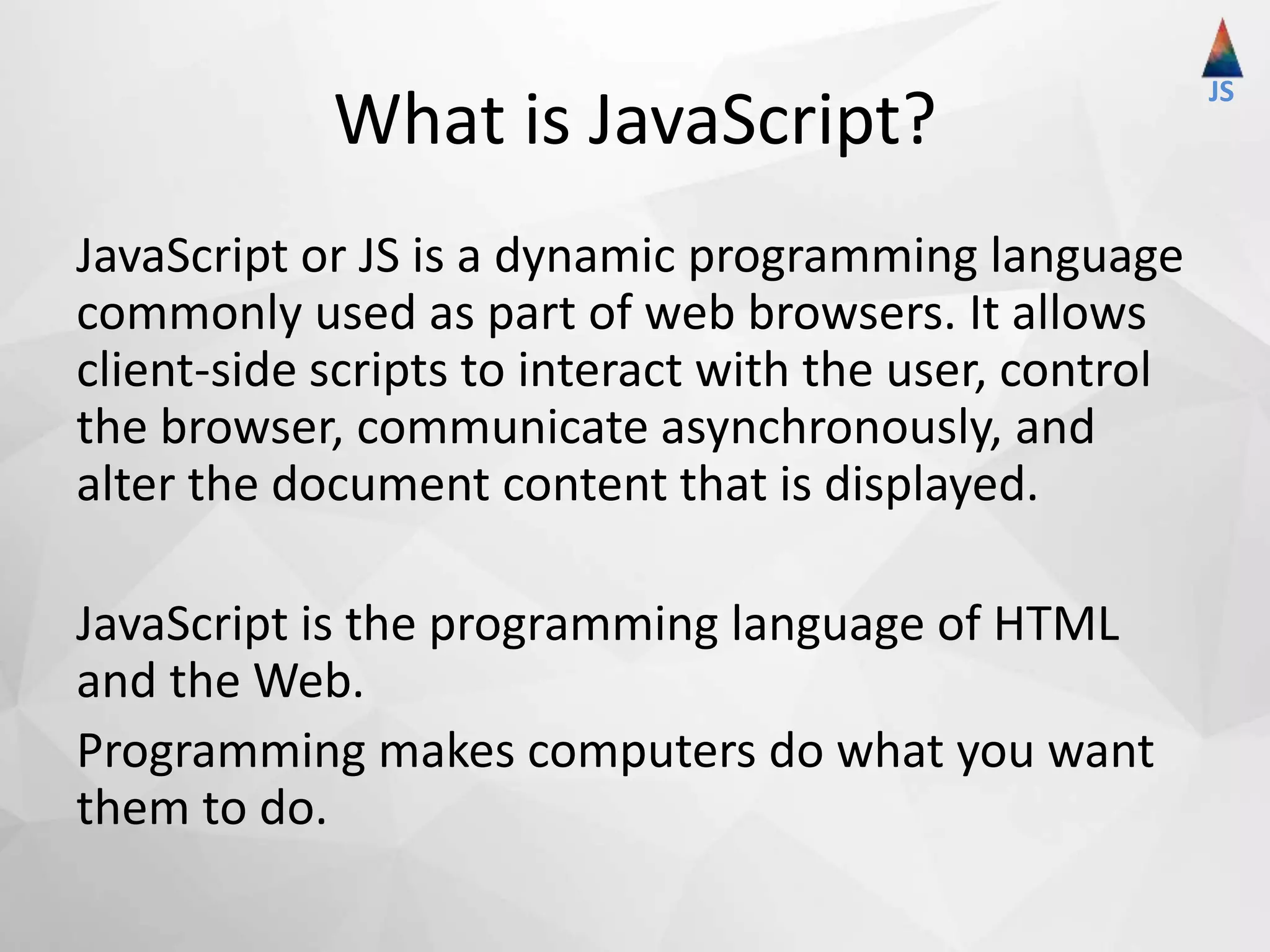 JS

What is JavaScript?

JavaScript or JS is a dynamic programming language commonly used as part of web browsers. It allows client-side scripts to interact with the user, control the browser, communicate asynchronously, and alter the document content that is displayed.

JavaScript is the programming language of HTML and the Web.

Programming makes computers do what you want them to do.